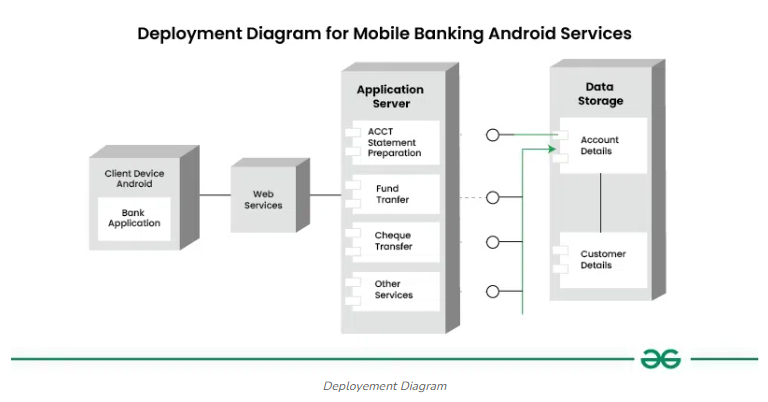 Deployment Diagram for Mobile Banking Android Services

Client Device Android

Bank Application

Web Services

Application Server

ACCT Statement Preparation

Fund Tranfer

Cheque Transfer

Other Services

Data Storage

Account Details

Customer Details

Deployement Diagram